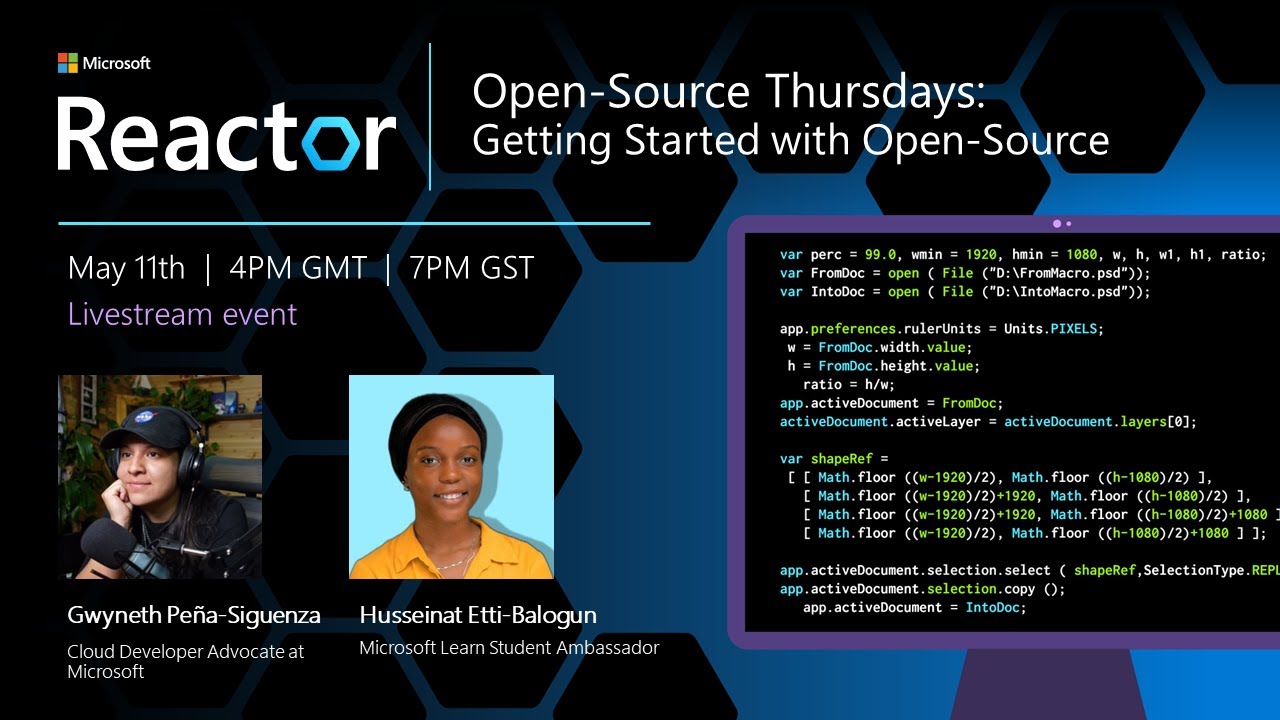 Microsoft
Reactor

Open-Source Thursdays:
Getting Started with Open-Source

May 11th | 4PM GMT | 7PM GST
Livestream event

Gwyneth Peña-Siguenza
Cloud Developer Advocate at Microsoft

Husseinat Etti-Balogun
Microsoft Learn Student Ambassador

var perc = 99.0, wmin = 1920, hmin = 1080, w, h, w1, h1, ratio;
var FromDoc = open ( File ("D:\FromMacro.psd"));
var IntoDoc = open ( File ("D:\IntoMacro.psd"));

app.preferences.rulerUnits = Units.PIXELS;
w = FromDoc.width.value;
h = FromDoc.height.value;
ratio = h/w;
app.activeDocument = FromDoc;
activeDocument.activeLayer = activeDocument.layers[0];

var shapeRef =
[ [ Math.floor ((w-1920)/2), Math.floor ((h-1080)/2) ],
[ Math.floor ((w-1920)/2)+1920, Math.floor ((h-1080)/2) ],
[ Math.floor ((w-1920)/2)+1920, Math.floor ((h-1080)/2)+1080 ]
[ Math.floor ((w-1920)/2), Math.floor ((h-1080)/2)+1080 ] ];

app.activeDocument.selection.select ( shapeRef,SelectionType.REPL
app.activeDocument.selection.copy ();
app.activeDocument = IntoDoc;